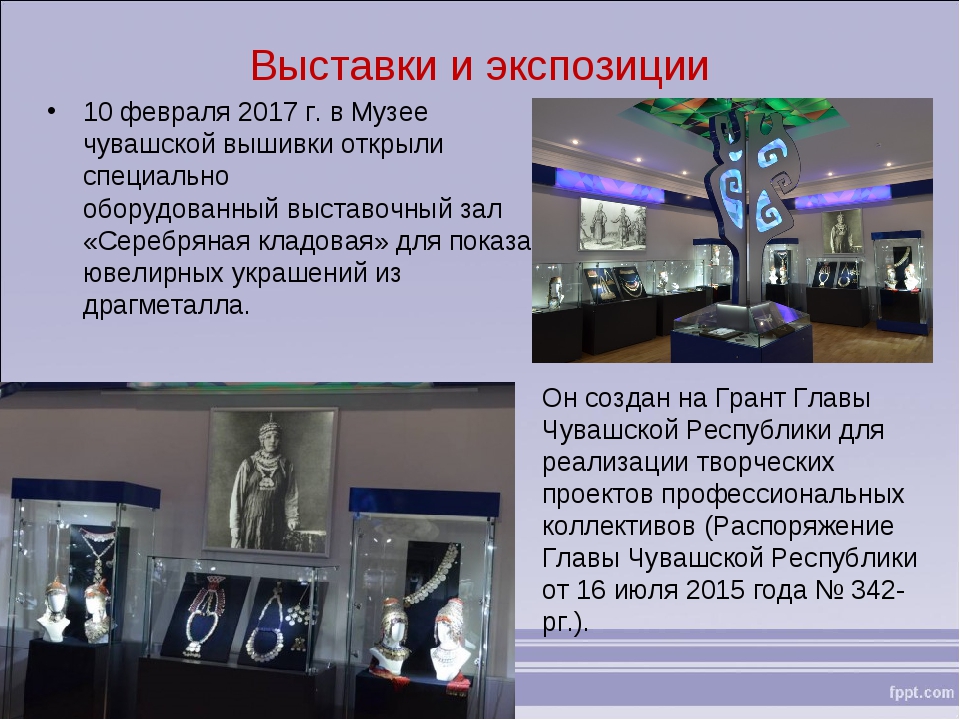 Выставки и экспозиции

• 10 февраля 2017 г. в Музее чувашской вышивки открыли специально оборудованный выставочный зал «Серебряная кладовая» для показа ювелирных украшений из драгметалла.

Он создан на Грант Главы Чувашской Республики для реализации творческих проектов профессиональных коллективов (Распоряжение Главы Чувашской Республики от 16 июля 2015 года № 342-рг.).

fppt.com